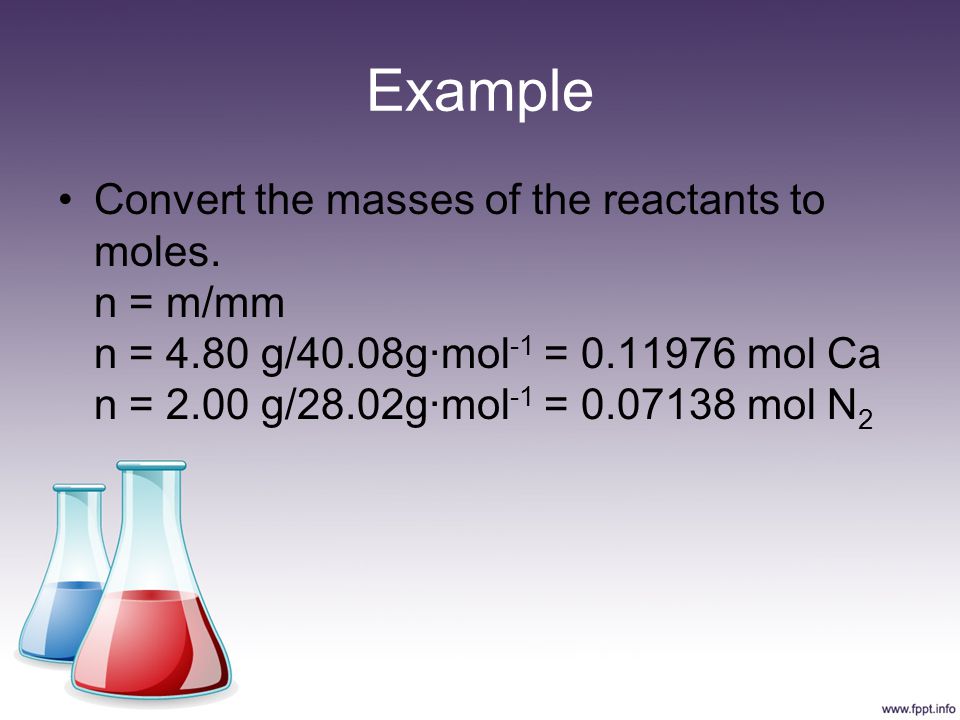 Example

• Convert the masses of the reactants to moles.
n = m/mm
n = 4.80 g/40.08g·mol$^{-1}$ = 0.11976 mol Ca
n = 2.00 g/28.02g·mol$^{-1}$ = 0.07138 mol $N_2$

www.fppt.info